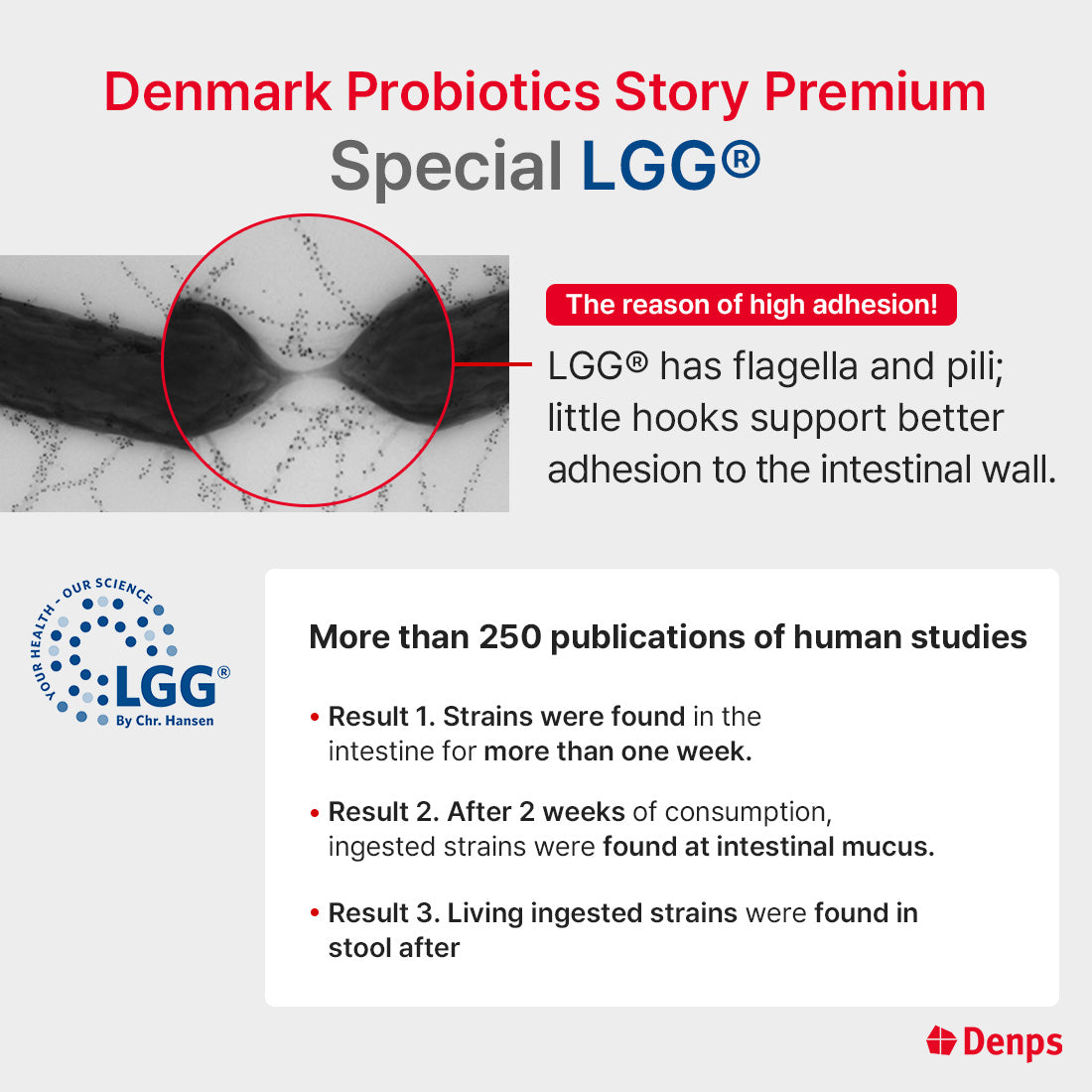 Denmark Probiotics Story Premium
Special LGG®

The reason of high adhesion!

LGG® has flagella and pili; little hooks support better adhesion to the intestinal wall.

YOUR HEALTH - OUR SCIENCE
LGG®
By Chr. Hansen

More than 250 publications of human studies

• Result 1. Strains were found in the intestine for more than one week.

• Result 2. After 2 weeks of consumption, ingested strains were found at intestinal mucus.

• Result 3. Living ingested strains were found in stool after

Denps